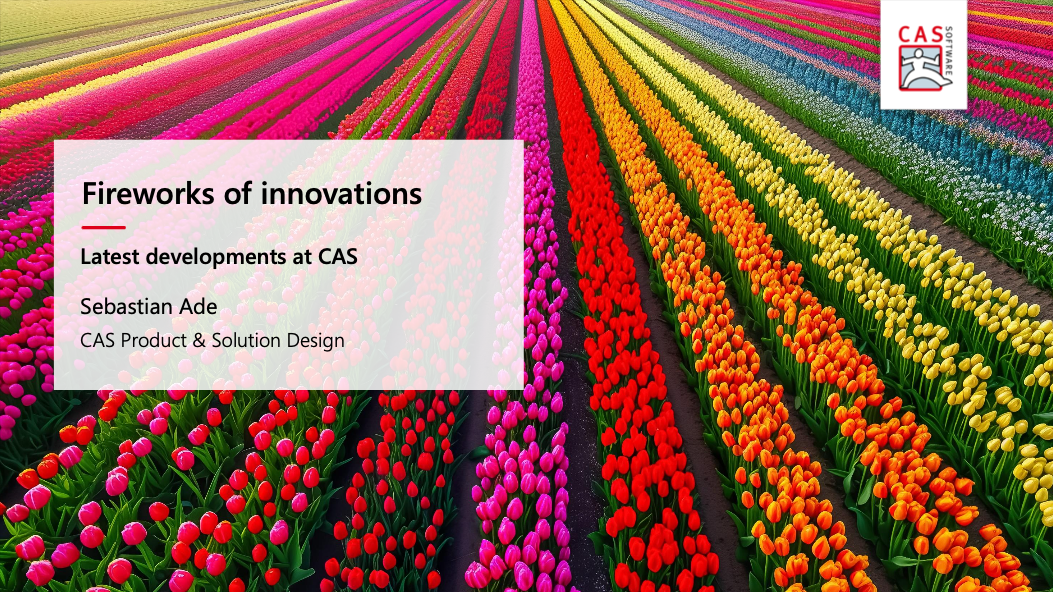 CAS SOFTWARE

Fireworks of innovations

Latest developments at CAS

Sebastian Ade

CAS Product & Solution Design